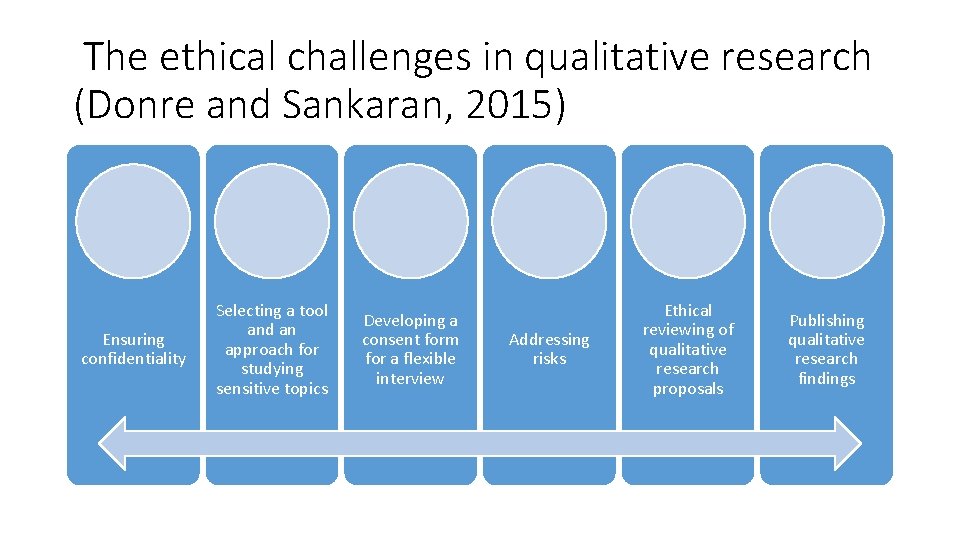 The ethical challenges in qualitative research (Donre and Sankaran, 2015)

Ensuring confidentiality

Selecting a tool and an approach for studying sensitive topics

Developing a consent form for a flexible interview

Addressing risks

Ethical reviewing of qualitative research proposals

Publishing qualitative research findings